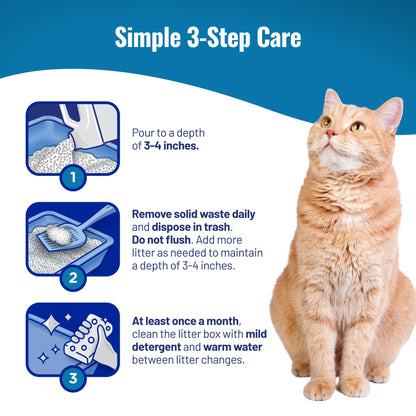 Simple 3-Step Care

1

Pour to a depth of 3-4 inches.

2

Remove solid waste daily and dispose in trash. Do not flush. Add more litter as needed to maintain a depth of 3-4 inches.

3

At least once a month, clean the litter box with mild detergent and warm water between litter changes.